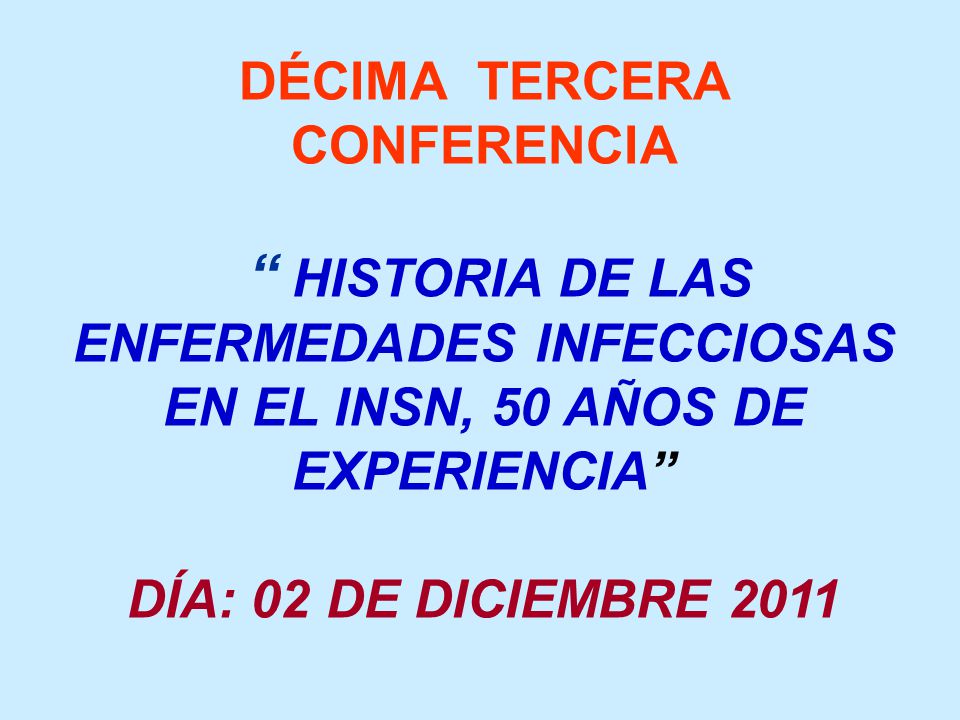 DÉCIMA TERCERA CONFERENCIA

“ HISTORIA DE LAS ENFERMEDADES INFECCIOSAS EN EL INSN, 50 AÑOS DE EXPERIENCIA”

DÍA: 02 DE DICIEMBRE 2011